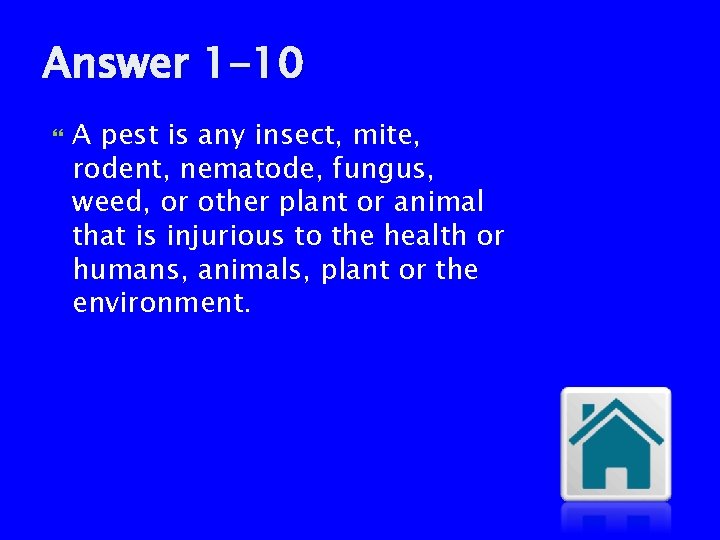 Answer 1-10

A pest is any insect, mite, rodent, nematode, fungus, weed, or other plant or animal that is injurious to the health or humans, animals, plant or the environment.